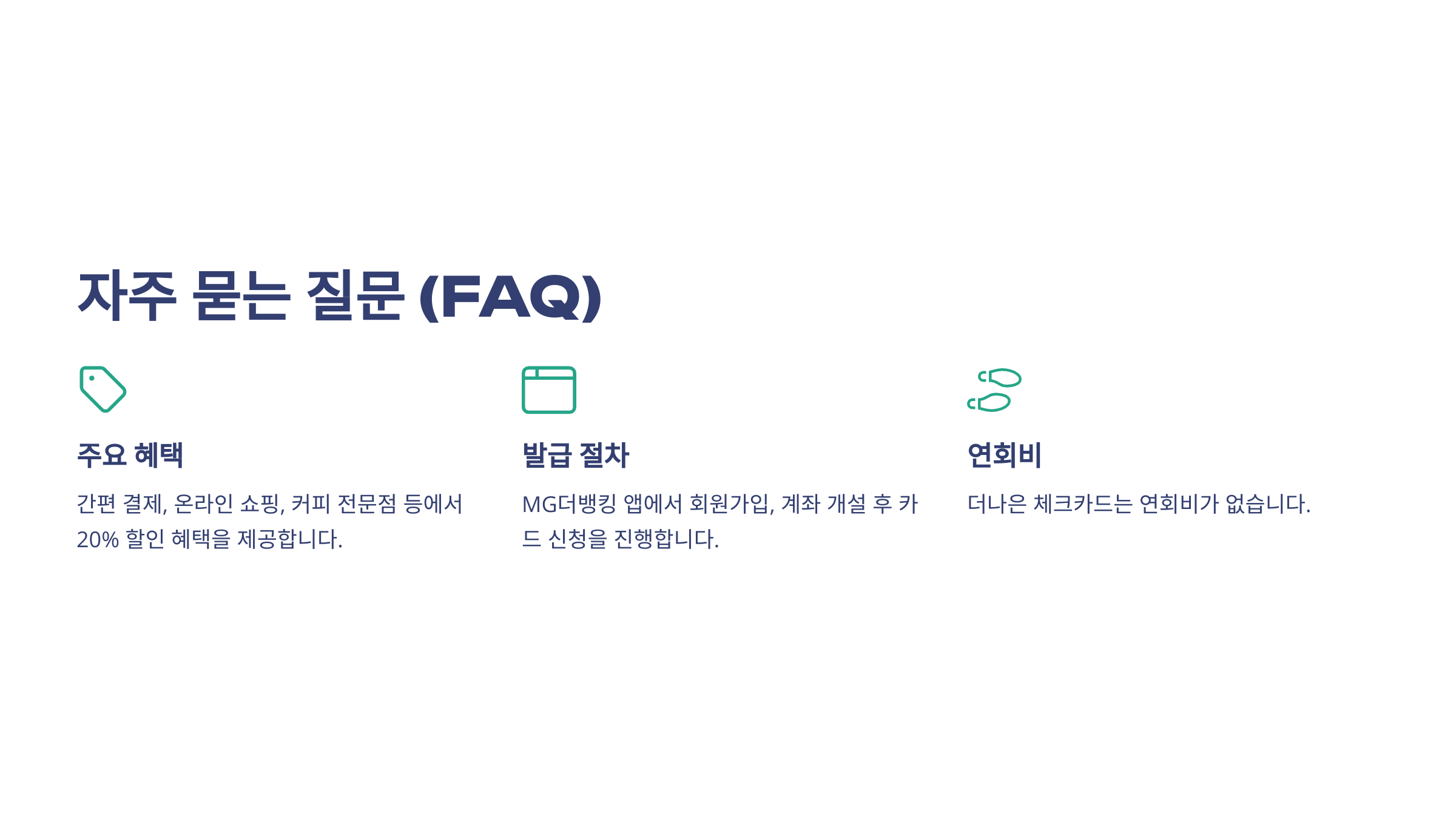 자주 묻는 질문 (FAQ)

주요 혜택

간편 결제, 온라인 쇼핑, 커피 전문점 등에서 20% 할인 혜택을 제공합니다.

발급 절차

MG더뱅킹 앱에서 회원가입, 계좌 개설 후 카드 신청을 진행합니다.

연회비

더나은 체크카드는 연회비가 없습니다.